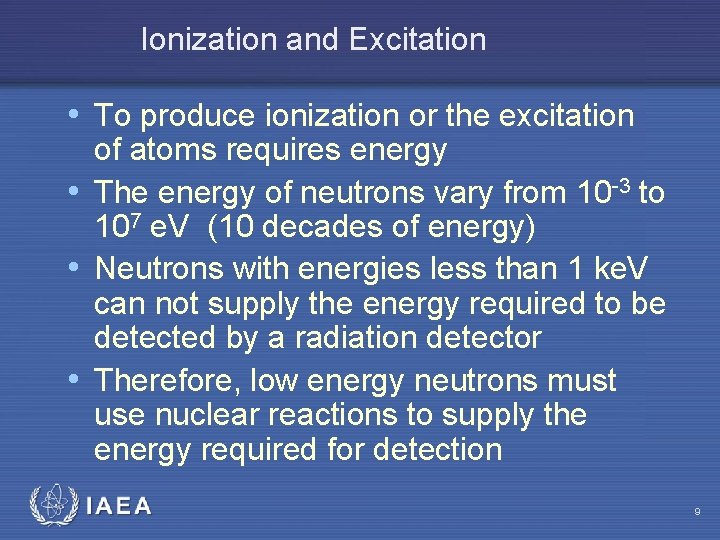 Ionization and Excitation

• To produce ionization or the excitation of atoms requires energy

• The energy of neutrons vary from $10^{-3}$ to $10^{7}$ eV (10 decades of energy)

• Neutrons with energies less than 1 keV can not supply the energy required to be detected by a radiation detector

• Therefore, low energy neutrons must use nuclear reactions to supply the energy required for detection

IAEA

9